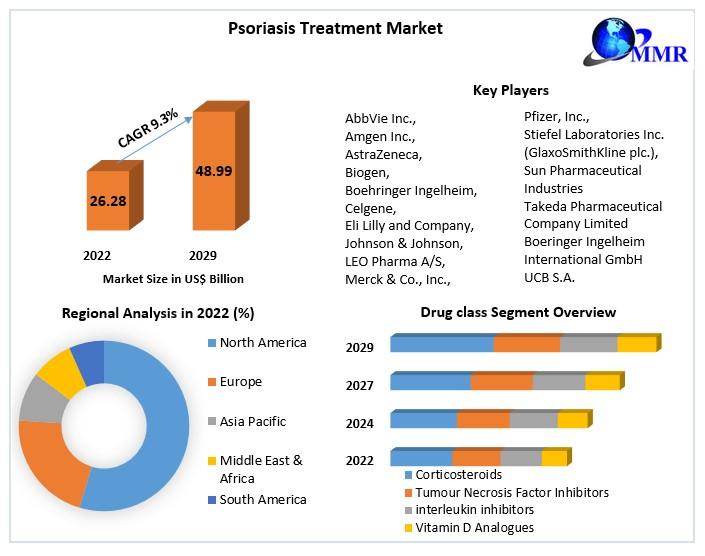 Psoriasis Treatment Market

MMR

CAGR 9.3%

26.28

48.99

2022

2029

Market Size in US$ Billion

Key Players

AbbVie Inc.,
Amgen Inc.,
AstraZeneca,
Biogen,
Boehringer Ingelheim,
Celgene,
Eli Lilly and Company,
Johnson & Johnson,
LEO Pharma A/S,
Merck & Co., Inc.,

Pfizer, Inc.,
Stiefel Laboratories Inc. (GlaxoSmithKline plc.),
Sun Pharmaceutical Industries
Takeda Pharmaceutical Company Limited
Boeringer Ingelheim International GmbH
UCB S.A.

Regional Analysis in 2022 (%)

North America
Europe
Asia Pacific
Middle East & Africa
South America

Drug class Segment Overview

2029
2027
2024
2022

Corticosteroids
Tumour Necrosis Factor Inhibitors
interleukin inhibitors
Vitamin D Analogues